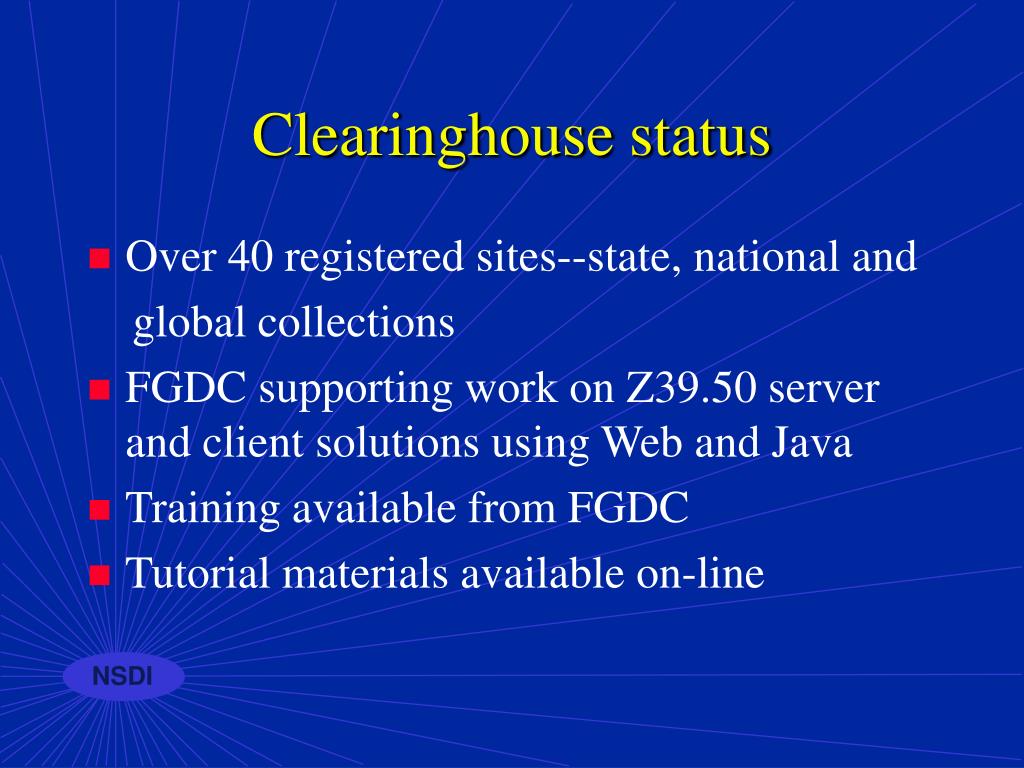 Clearinghouse status

Over 40 registered sites--state, national and global collections

FGDC supporting work on Z39.50 server and client solutions using Web and Java

Training available from FGDC

Tutorial materials available on-line

NSDI